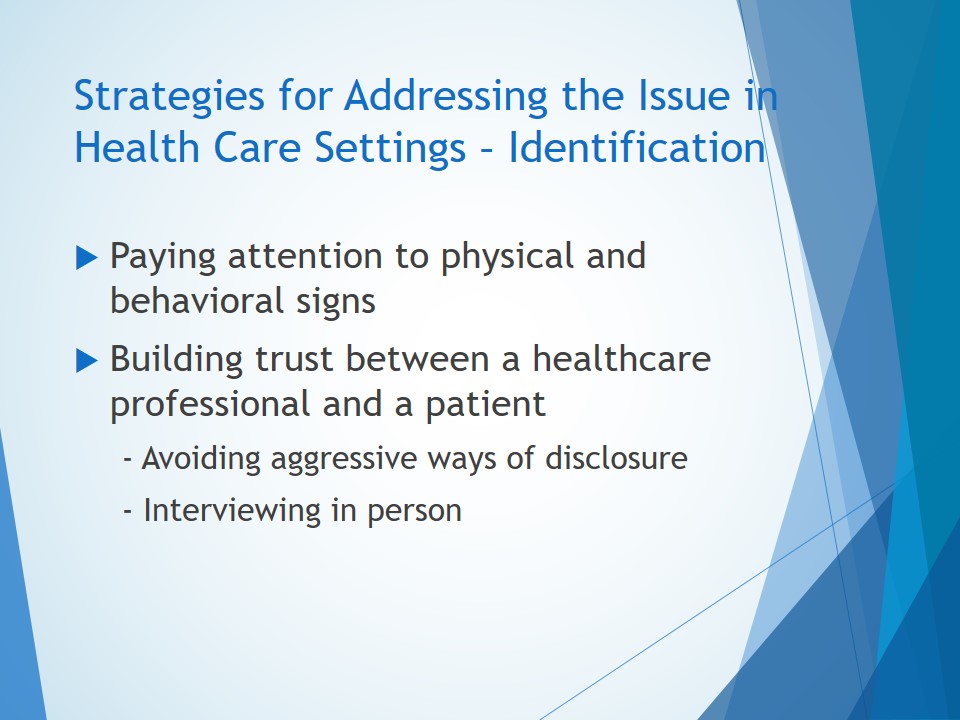 Strategies for Addressing the Issue in Health Care Settings – Identification

▶ Paying attention to physical and behavioral signs

▶ Building trust between a healthcare professional and a patient

- Avoiding aggressive ways of disclosure

- Interviewing in person